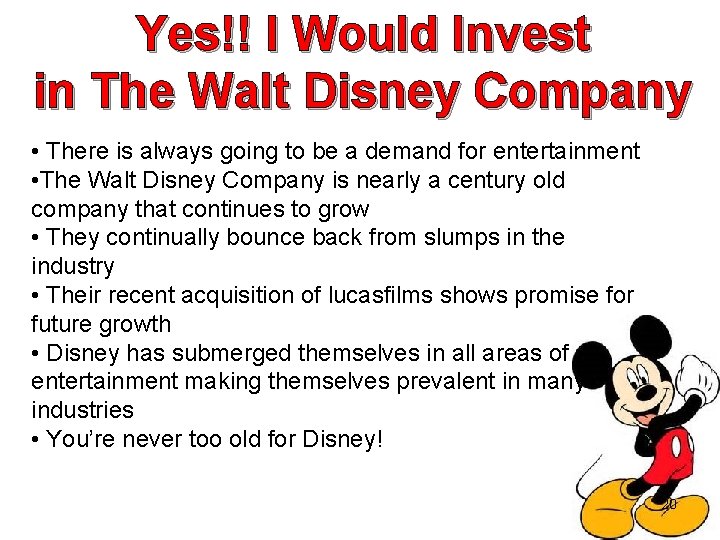 Yes!! I Would Invest in The Walt Disney Company

• There is always going to be a demand for entertainment
•The Walt Disney Company is nearly a century old company that continues to grow
• They continually bounce back from slumps in the industry
• Their recent acquisition of lucasfilms shows promise for future growth
• Disney has submerged themselves in all areas of entertainment making themselves prevalent in many industries
• You're never too old for Disney!

40